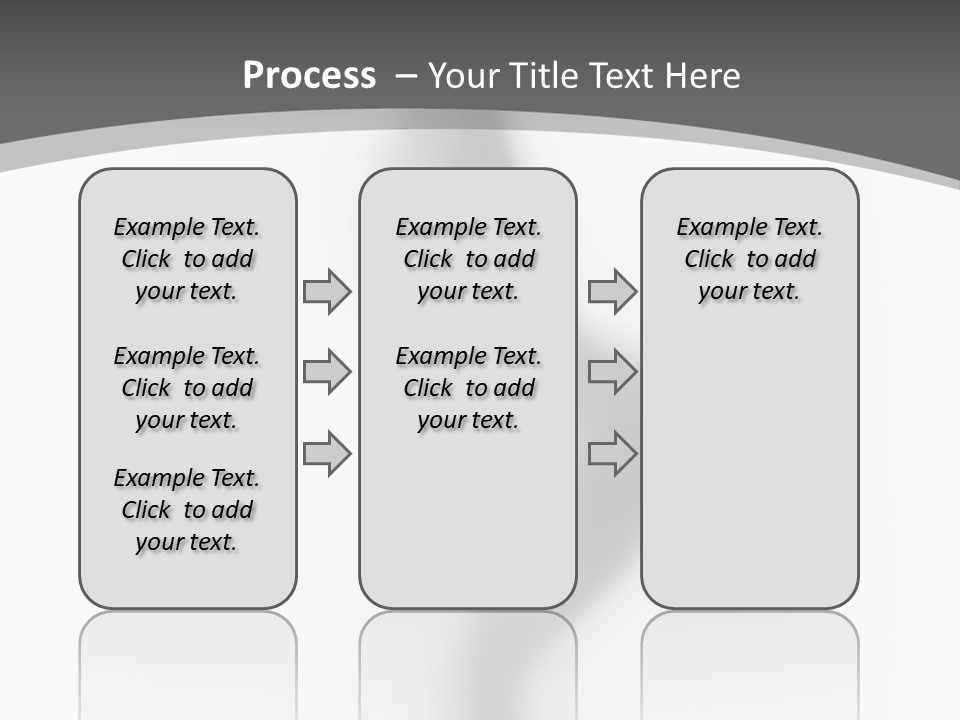 Process – Your Title Text Here

Example Text. Click to add your text.

Example Text. Click to add your text.

Example Text. Click to add your text.

Example Text. Click to add your text.

Example Text. Click to add your text.

Example Text. Click to add your text.